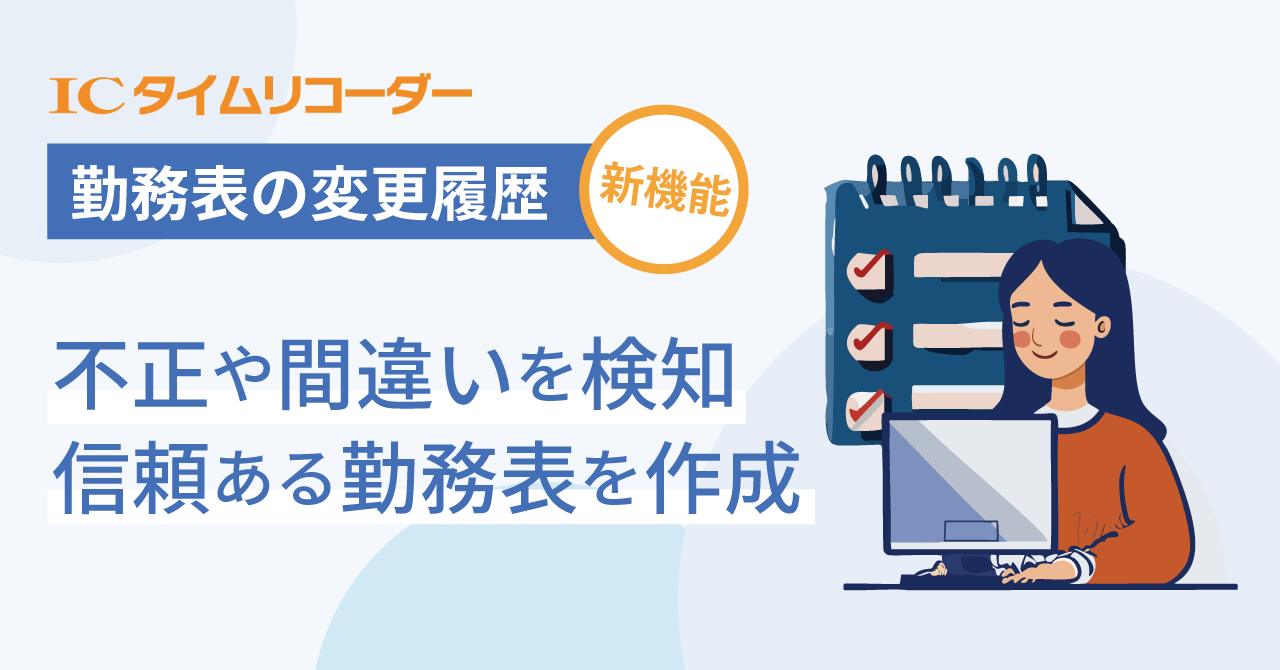 ICタイムリコーダー

勤務表の変更履歴

新機能

不正や間違いを検知
信頼ある勤務表を作成